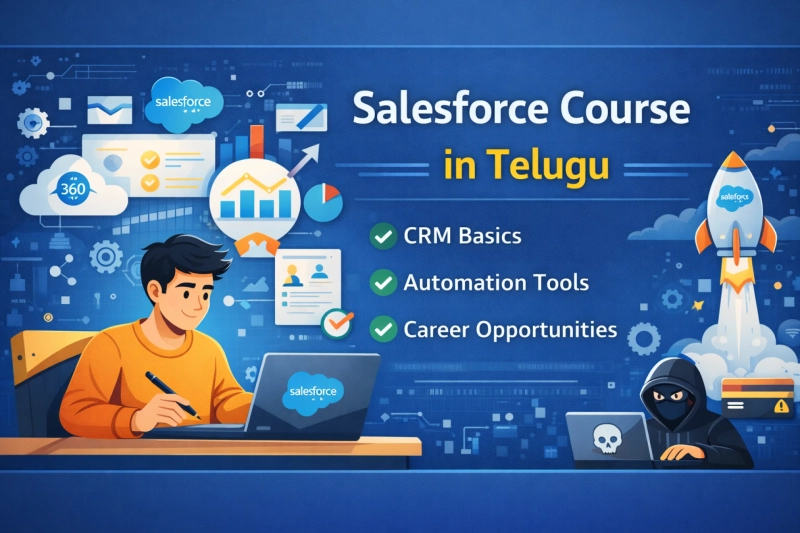 salesforce

360

Salesforce Course
in Telugu

CRM Basics
Automation Tools
Career Opportunities

salesforce

salesforce